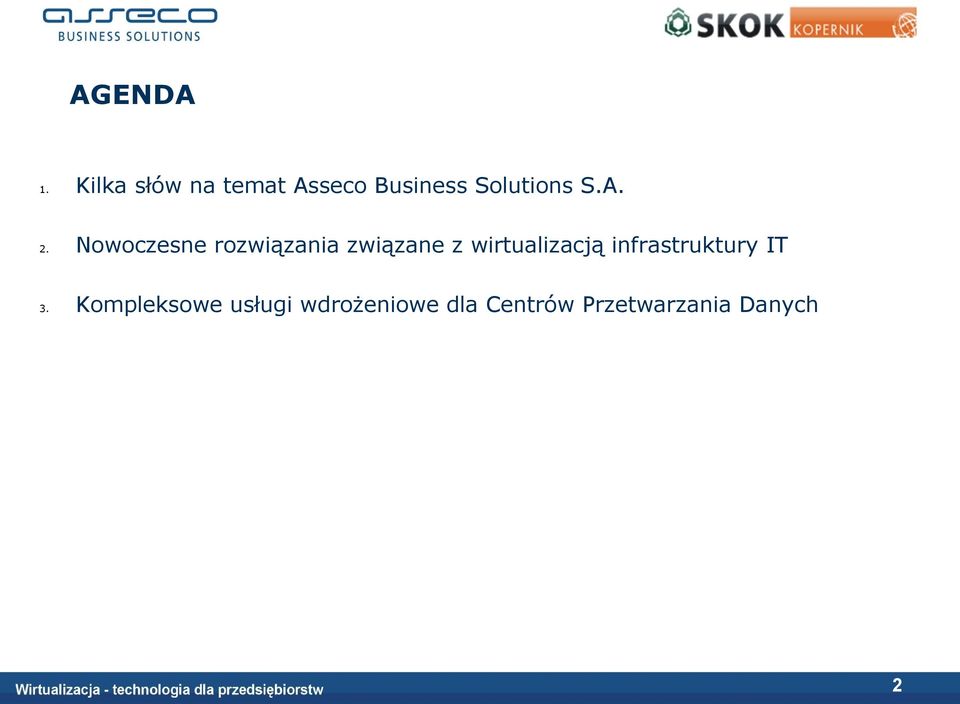 asseco
BUSINESS SOLUTIONS

SKOK KOPERNIK

AGENDA

1. Kilka słów na temat Asseco Business Solutions S.A.

2. Nowoczesne rozwiązania związane z wirtualizacją infrastruktury IT

3. Kompleksowe usługi wdrożeniowe dla Centrów Przetwarzania Danych

Wirtualizacja - technologia dla przedsiębiorstw

2